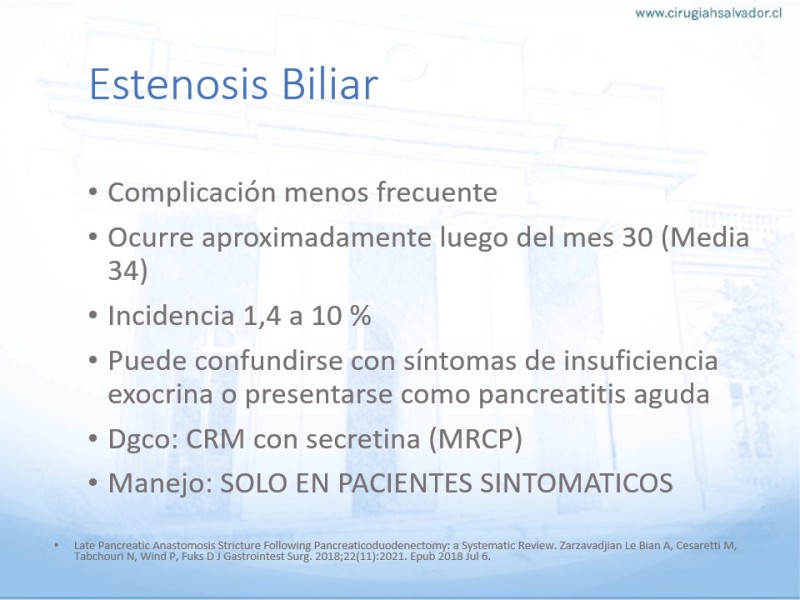 www.cirugiahsalvador.cl

Estenosis Biliar

• Complicación menos frecuente
• Ocurre aproximadamente luego del mes 30 (Media 34)
• Incidencia 1,4 a 10 %
• Puede confundirse con síntomas de insuficiencia exocrina o presentarse como pancreatitis aguda
• Dgco: CRM con secretina (MRCP)
• Manejo: SOLO EN PACIENTES SINTOMATICOS

• Late Pancreatic Anastomosis Stricture Following Pancreaticoduodenectomy: a Systematic Review. Zarzavadjian Le Bian A, Cesaretti M, Tabchouri N, Wind P, Fuks D J Gastrointest Surg. 2018;22(11):2021. Epub 2018 Jul 6.